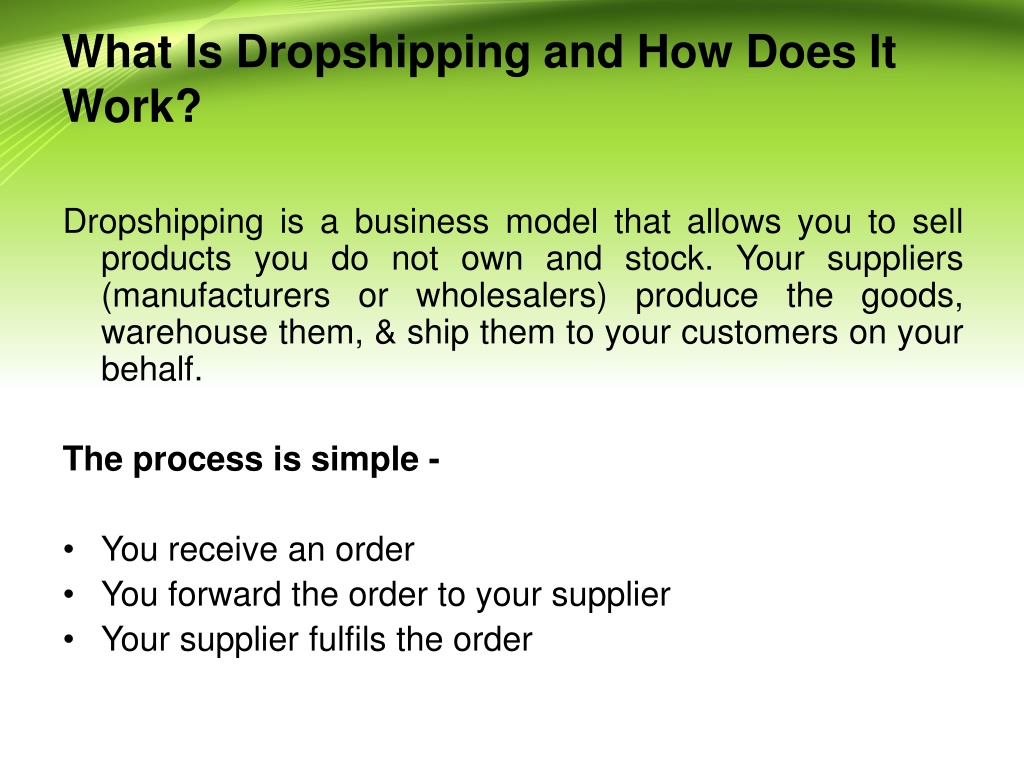 What Is Dropshipping and How Does It Work?

Dropshipping is a business model that allows you to sell products you do not own and stock. Your suppliers (manufacturers or wholesalers) produce the goods, warehouse them, & ship them to your customers on your behalf.

The process is simple -

• You receive an order
• You forward the order to your supplier
• Your supplier fulfils the order